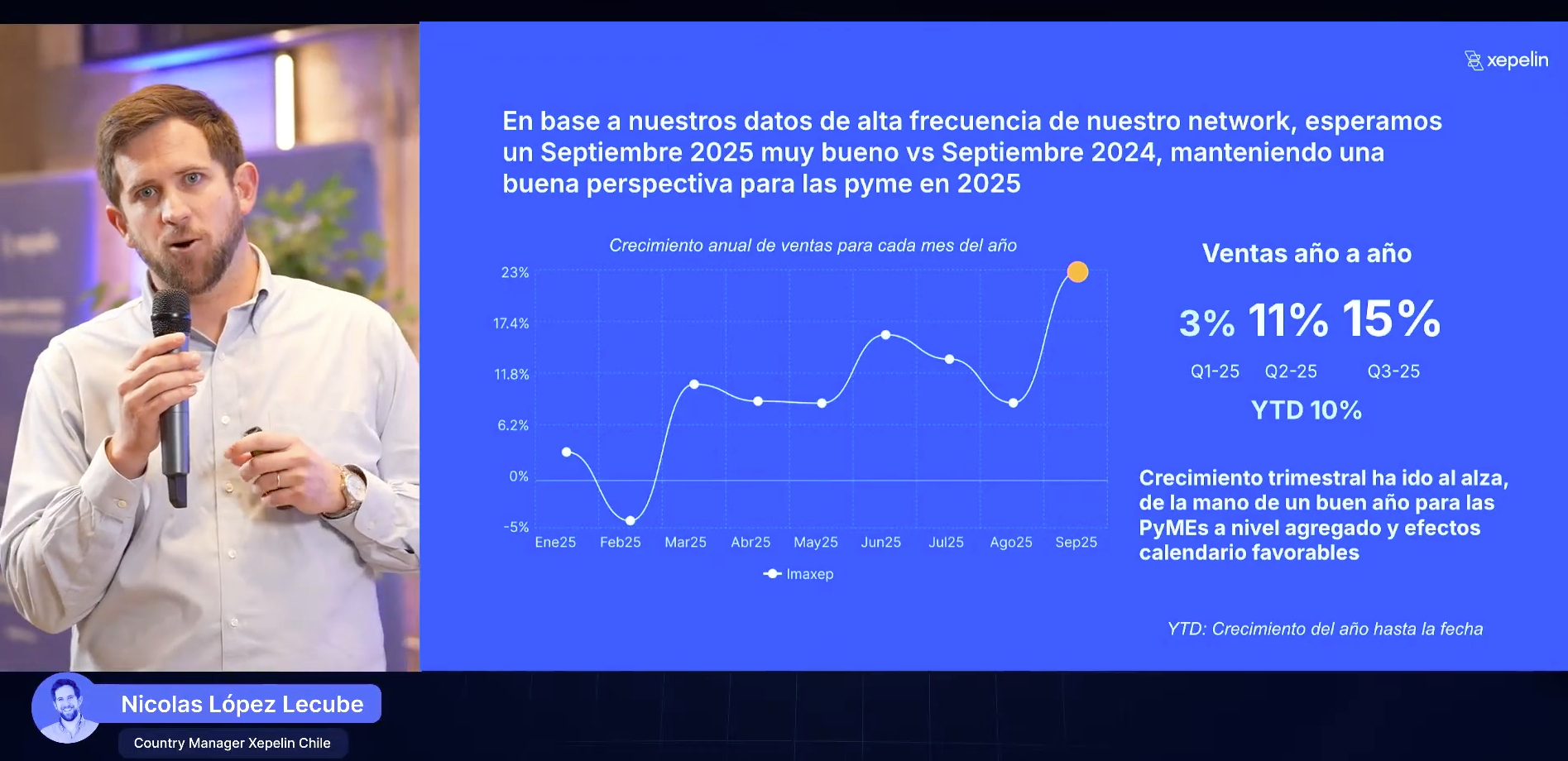 xepelin

En base a nuestros datos de alta frecuencia de nuestro network, esperamos un Septiembre 2025 muy bueno vs Septiembre 2024, manteniendo una buena perspectiva para las pyme en 2025

Crecimiento anual de ventas para cada mes del año

23%
17.4%
11.8%
6.2%
0%
-5%

Ene25 Feb25 Mar25 Abr25 May25 Jun25 Jul25 Ago25 Sep25

Imaxep

Ventas año a año

3% 11% 15%

Q1-25 Q2-25 Q3-25

YTD 10%

Crecimiento trimestral ha ido al alza, de la mano de un buen año para las PyMEs a nivel agregado y efectos calendario favorables

YTD: Crecimiento del año hasta la fecha

Nicolas López Lecube

Country Manager Xepelin Chile